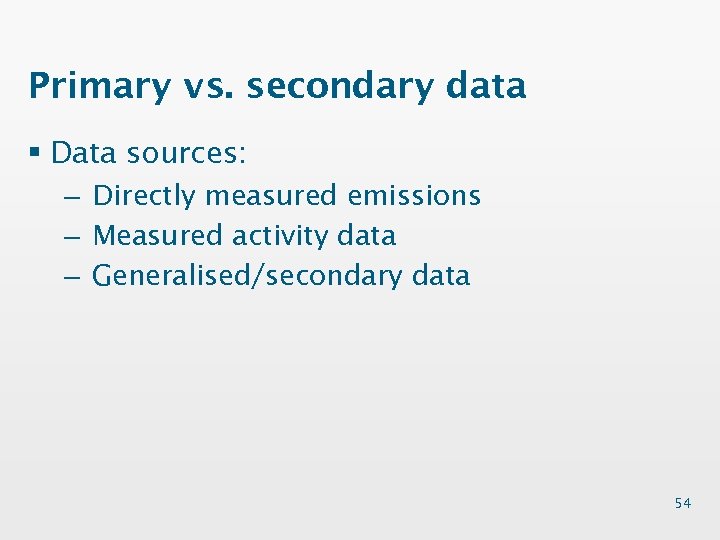 Primary vs. secondary data

▪ Data sources:

– Directly measured emissions
– Measured activity data
– Generalised/secondary data

54